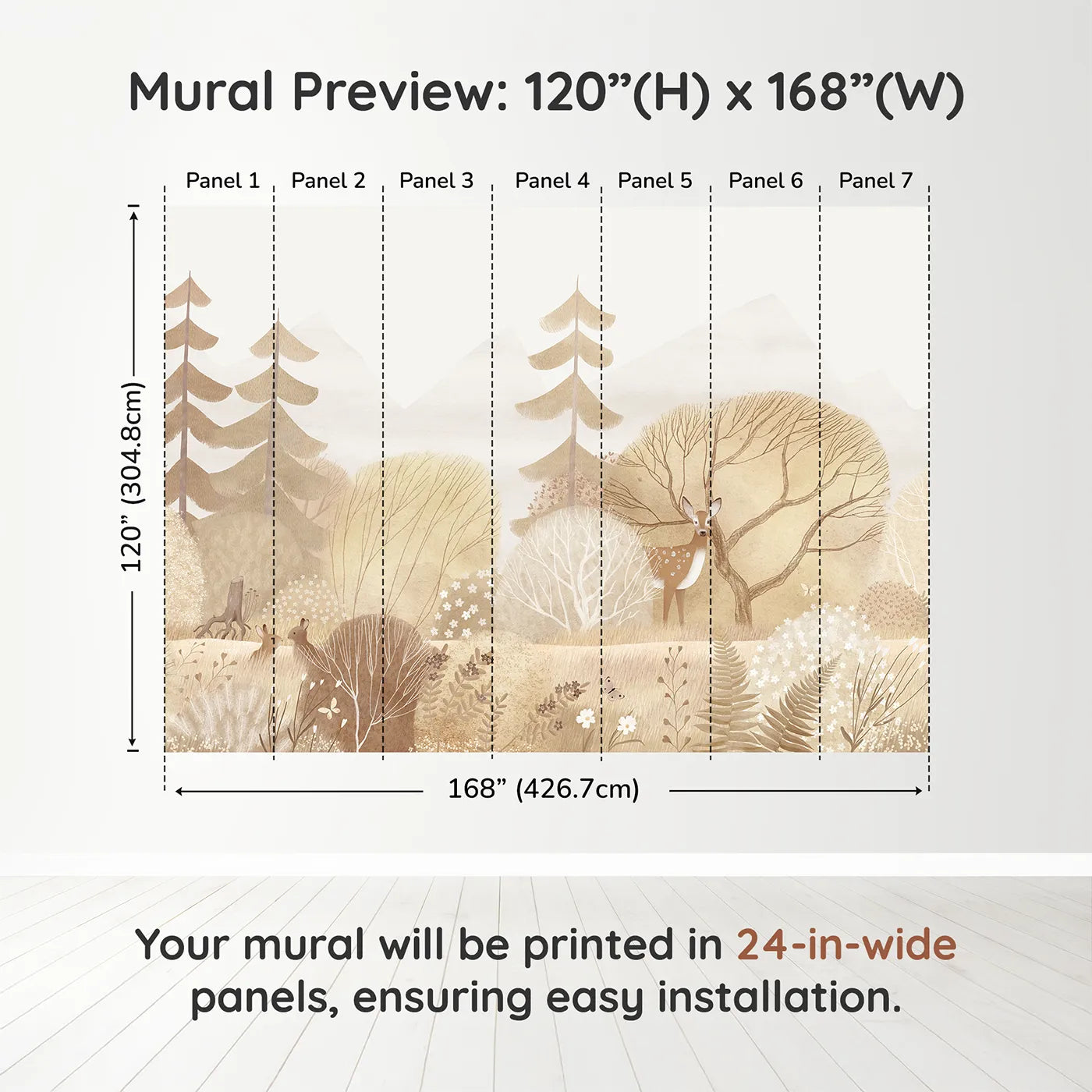 Mural Preview: 120”(H) x 168”(W)

Panel 1 Panel 2 Panel 3 Panel 4 Panel 5 Panel 6 Panel 7

120” (304.8cm)

168” (426.7cm)

Your mural will be printed in 24-in-wide panels, ensuring easy installation.